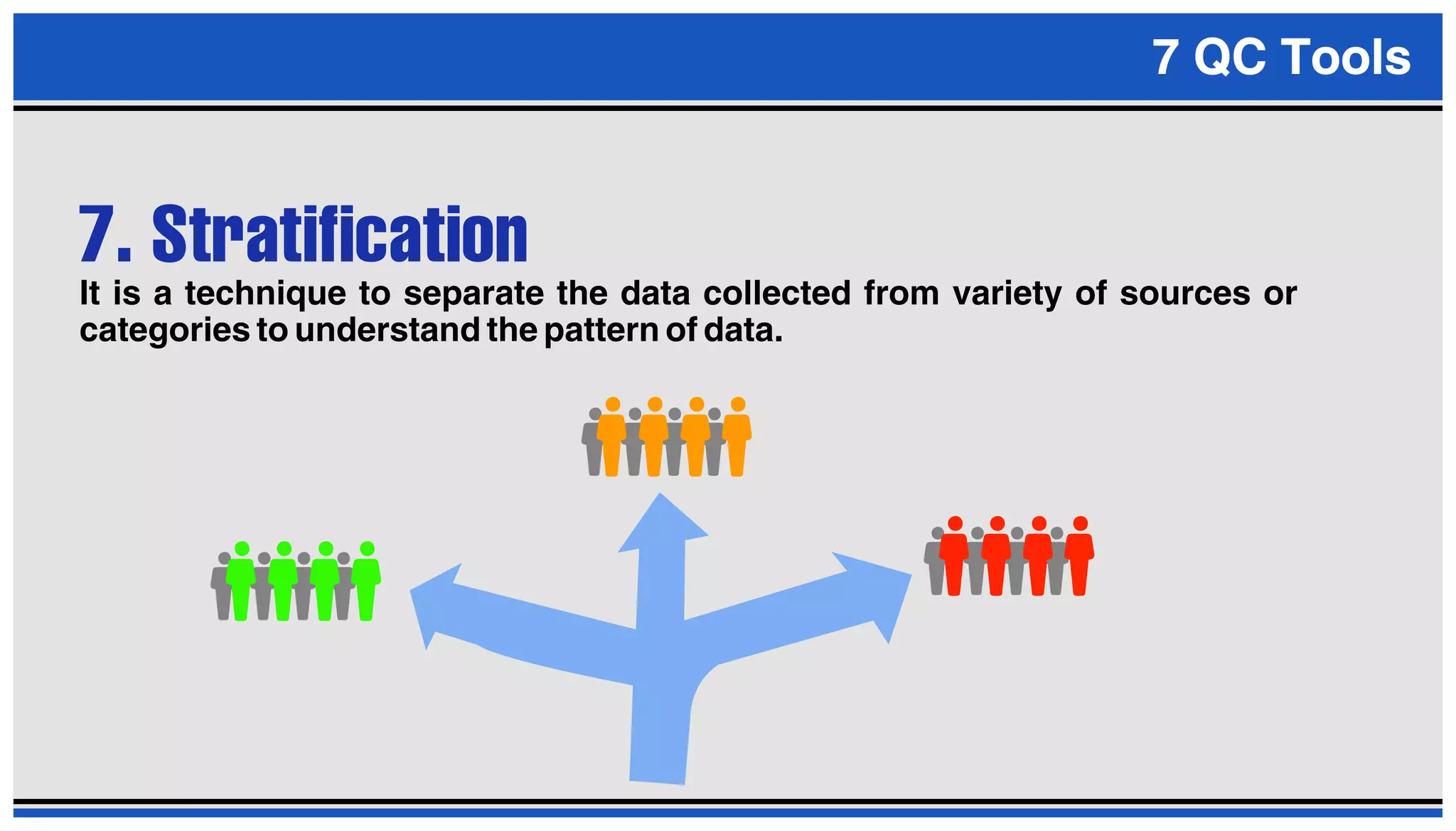 7 QC Tools

7. Stratification

It is a technique to separate the data collected from variety of sources or categories to understand the pattern of data.